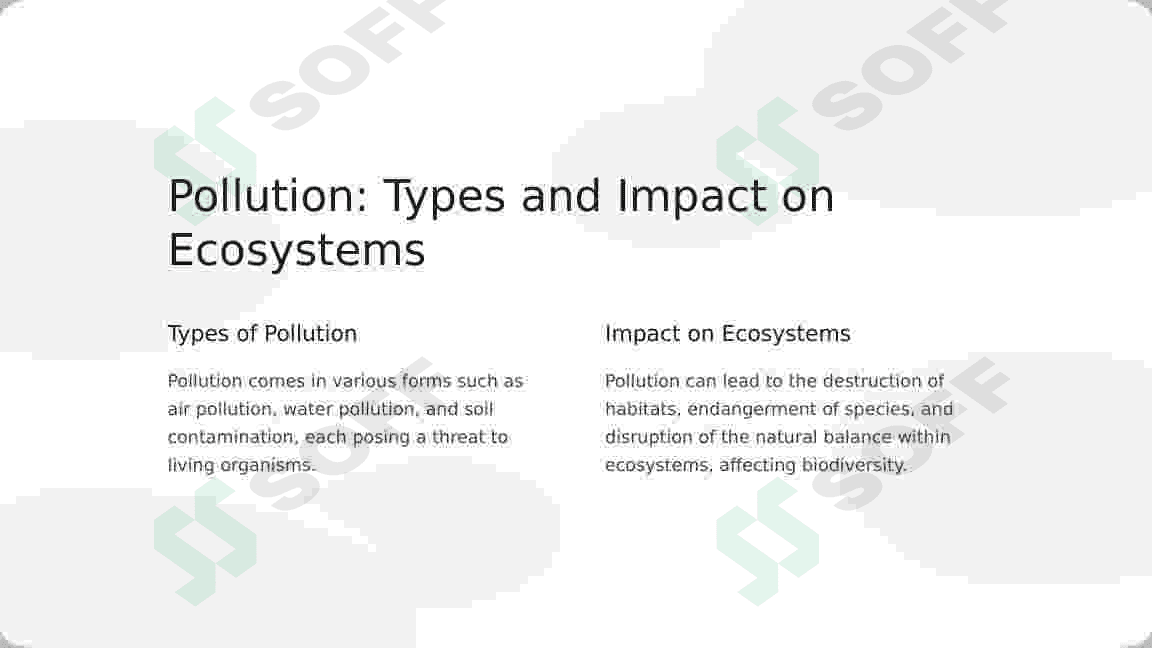 SOFF SOFF

Pollution: Types and Impact on Ecosystems

Types of Pollution

Pollution comes in various forms such as air pollution, water pollution, and soil contamination, each posing a threat to living organisms.

Impact on Ecosystems

Pollution can lead to the destruction of habitats, endangerment of species, and disruption of the natural balance within ecosystems, affecting biodiversity.

SOFF SOFF